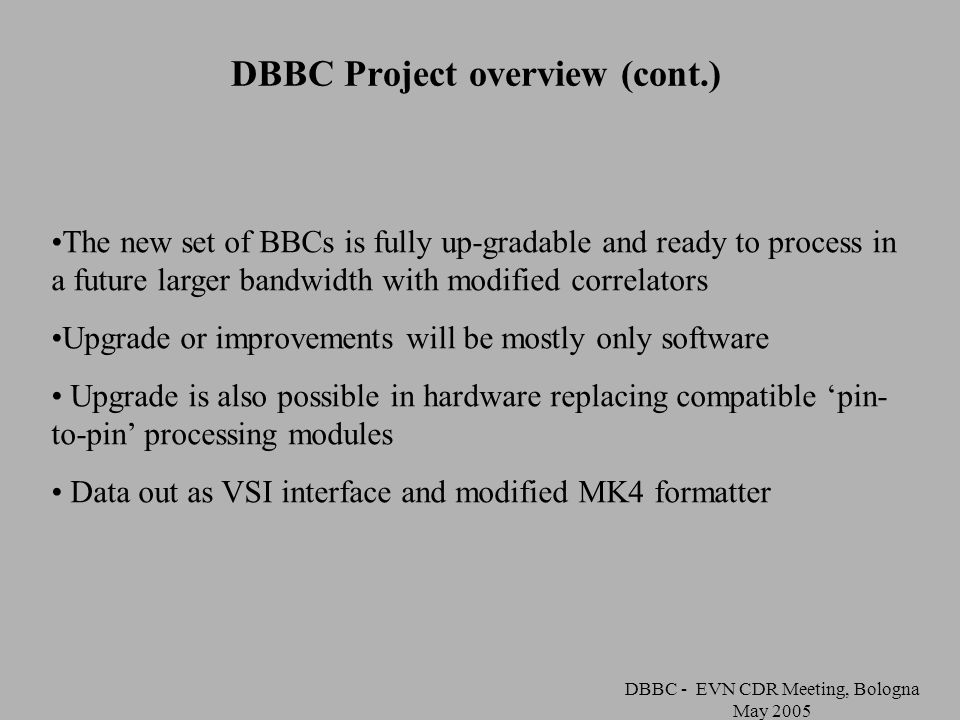 DBBC Project overview (cont.)

•The new set of BBCs is fully up-gradable and ready to process in a future larger bandwidth with modified correlators

•Upgrade or improvements will be mostly only software

• Upgrade is also possible in hardware replacing compatible ‘pin-to-pin’ processing modules

• Data out as VSI interface and modified MK4 formatter

DBBC - EVN CDR Meeting, Bologna May 2005